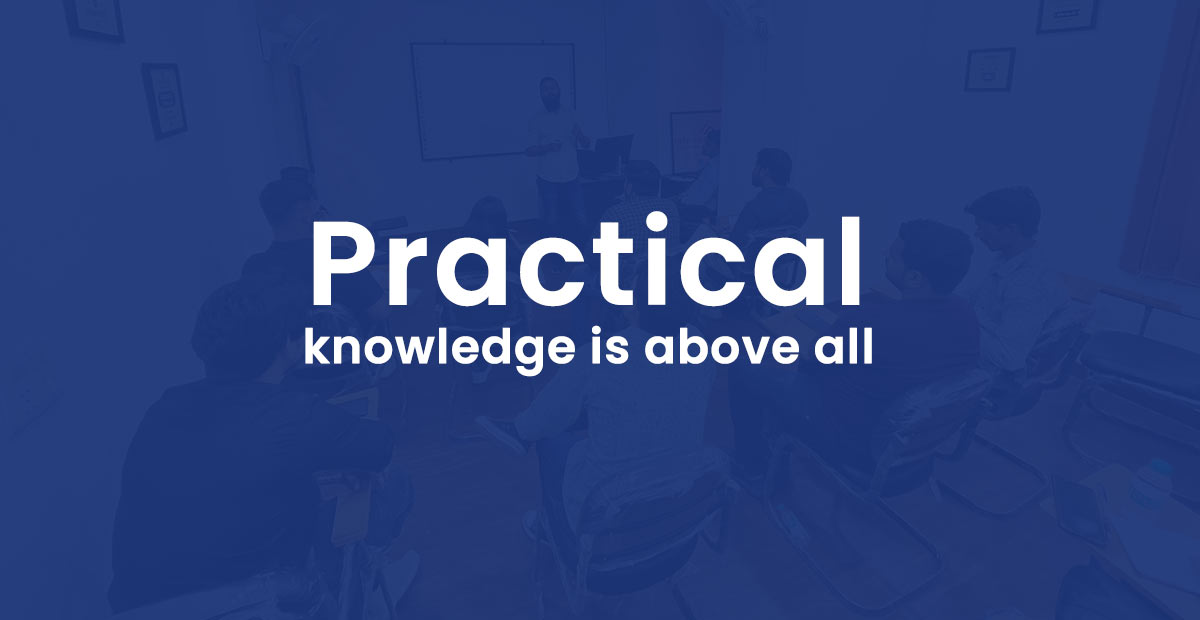 Practical
knowledge is above all